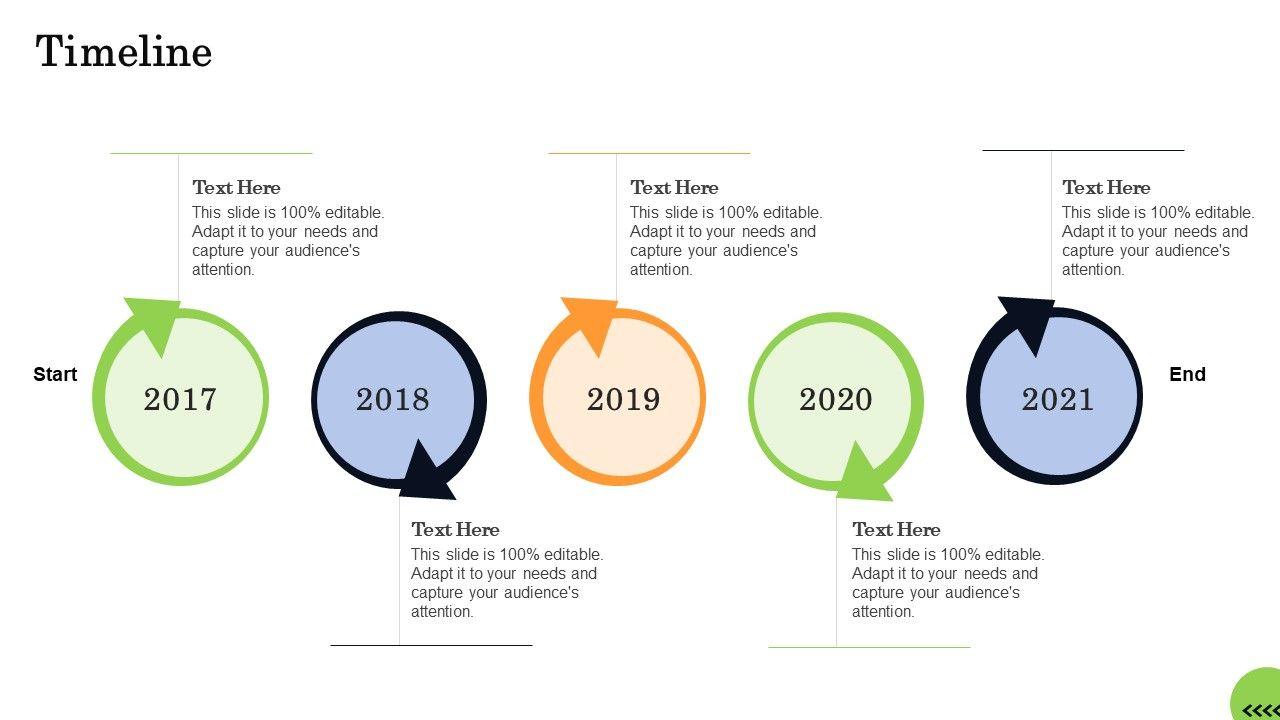 Timeline

Text Here
This slide is 100% editable. Adapt it to your needs and capture your audience's attention.

Text Here
This slide is 100% editable. Adapt it to your needs and capture your audience's attention.

Text Here
This slide is 100% editable. Adapt it to your needs and capture your audience's attention.

Start

2017

2018

2019

2020

2021

End

Text Here
This slide is 100% editable. Adapt it to your needs and capture your audience's attention.

Text Here
This slide is 100% editable. Adapt it to your needs and capture your audience's attention.